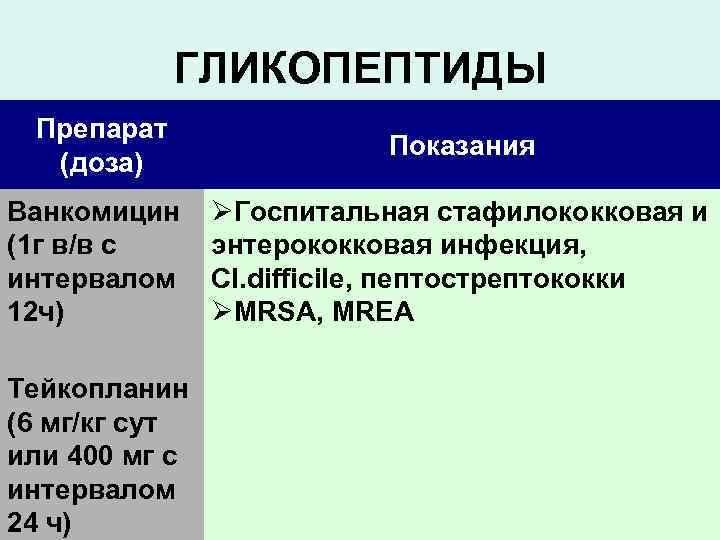 ГЛИКОПЕПТИДЫ

| Препарат (доза) | Показания |
|---|---|
| Ванкомицин (1г в/в с интервалом 12ч)<br><br>Тейкопланин (6 мг/кг сут или 400 мг с интервалом 24 ч) | ➢Госпитальная стафилококковая и энтерококковая инфекция, Cl.difficile, пептострептококки<br>➢MRSA, MREA |